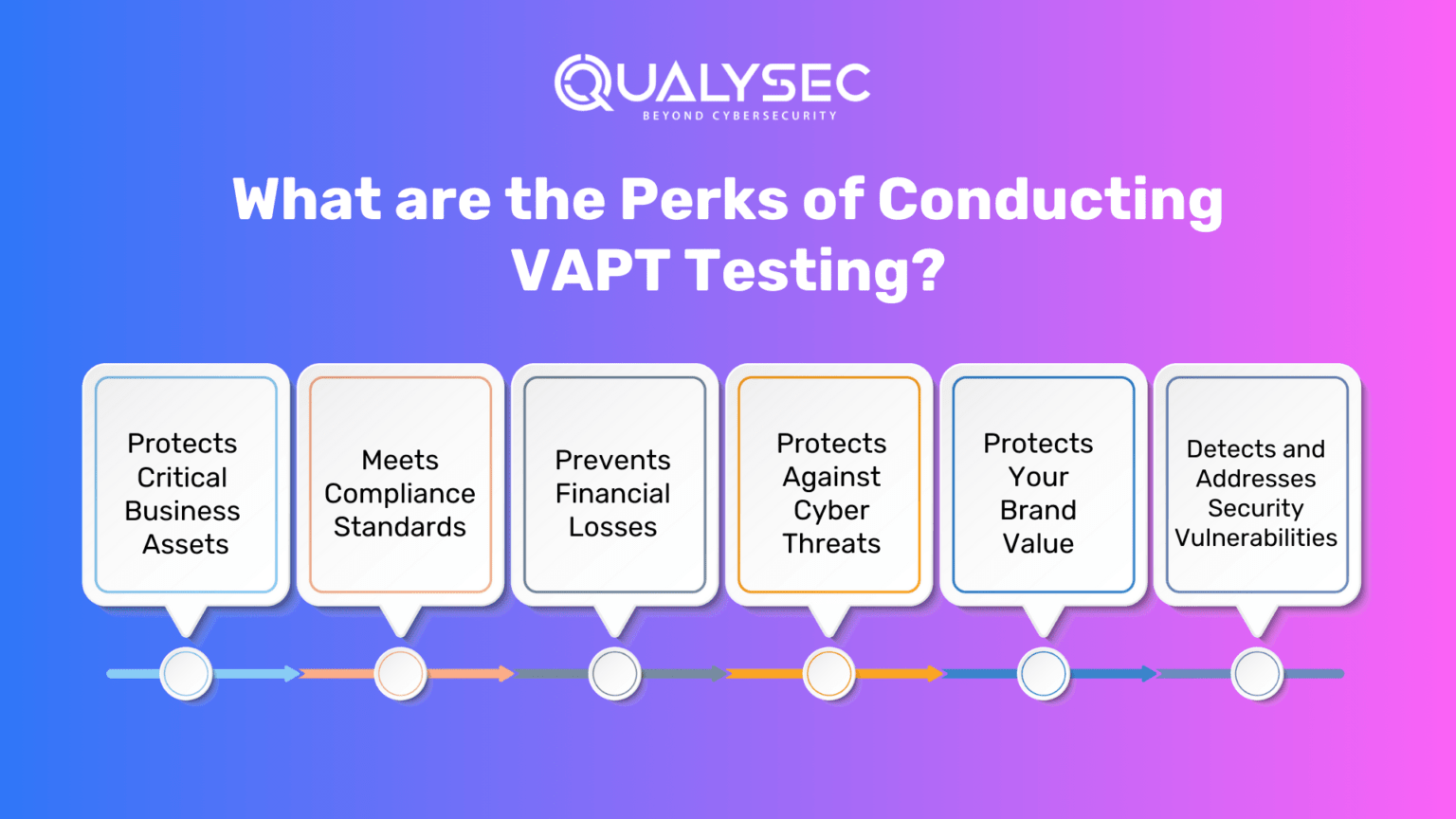 QUALYSEC
BEYOND CYBERSECURITY

What are the Perks of Conducting VAPT Testing?

Protects Critical Business Assets

Meets Compliance Standards

Prevents Financial Losses

Protects Against Cyber Threats

Protects Your Brand Value

Detects and Addresses Security Vulnerabilities